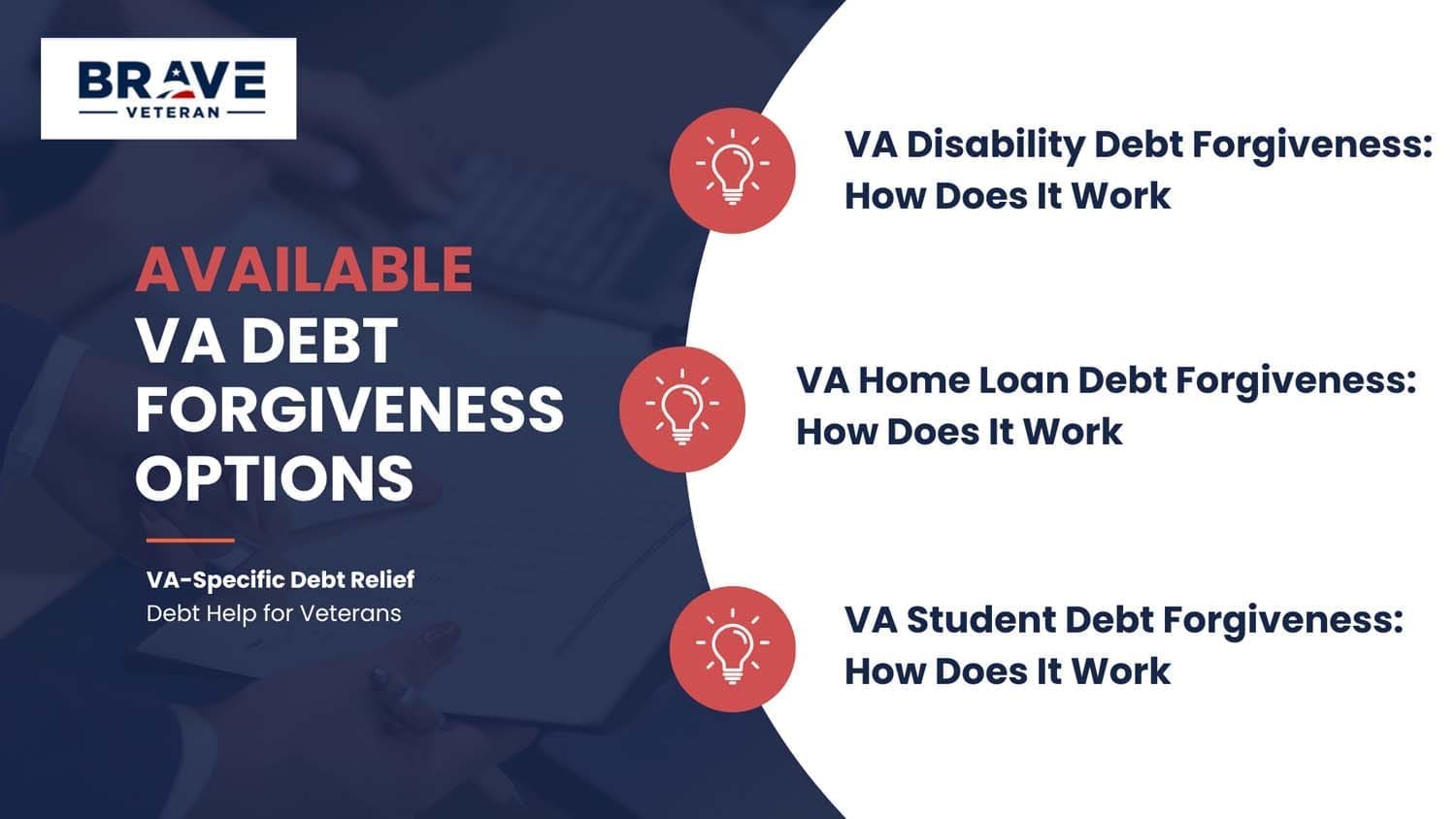 BRAVE
VETERAN

AVAILABLE VA DEBT FORGIVENESS OPTIONS

VA-Specific Debt Relief
Debt Help for Veterans

VA Disability Debt Forgiveness: How Does It Work

VA Home Loan Debt Forgiveness: How Does It Work

VA Student Debt Forgiveness: How Does It Work